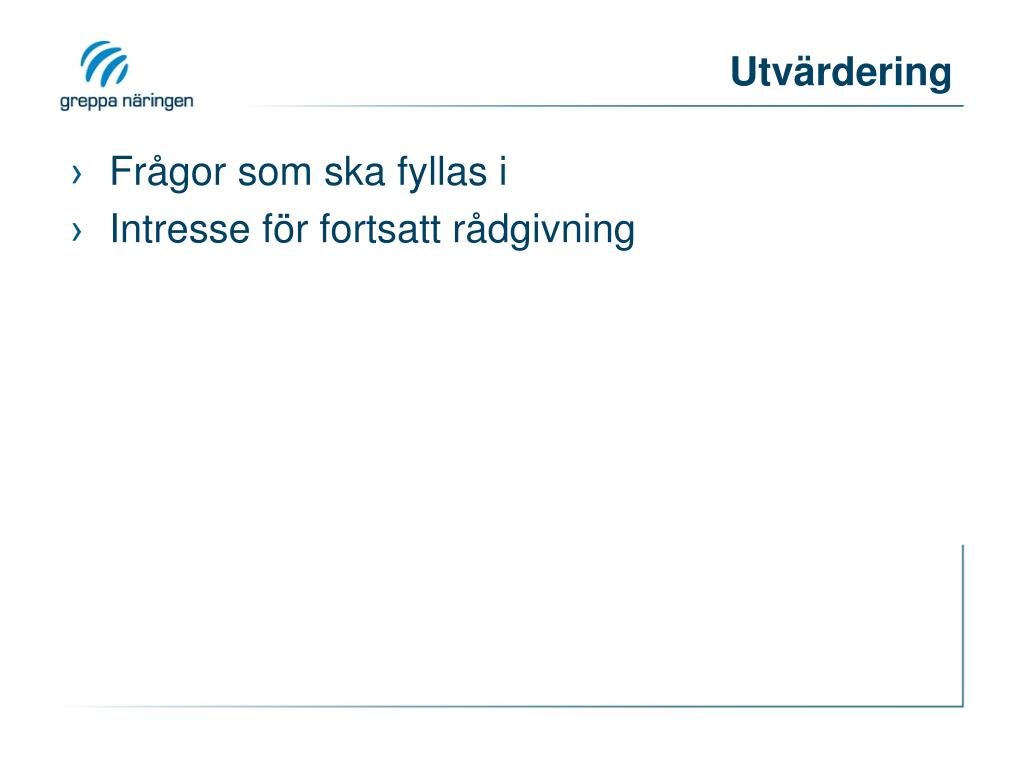 greppa näringen

Utvärdering

› Frågor som ska fyllas i
› Intresse för fortsatt rådgivning